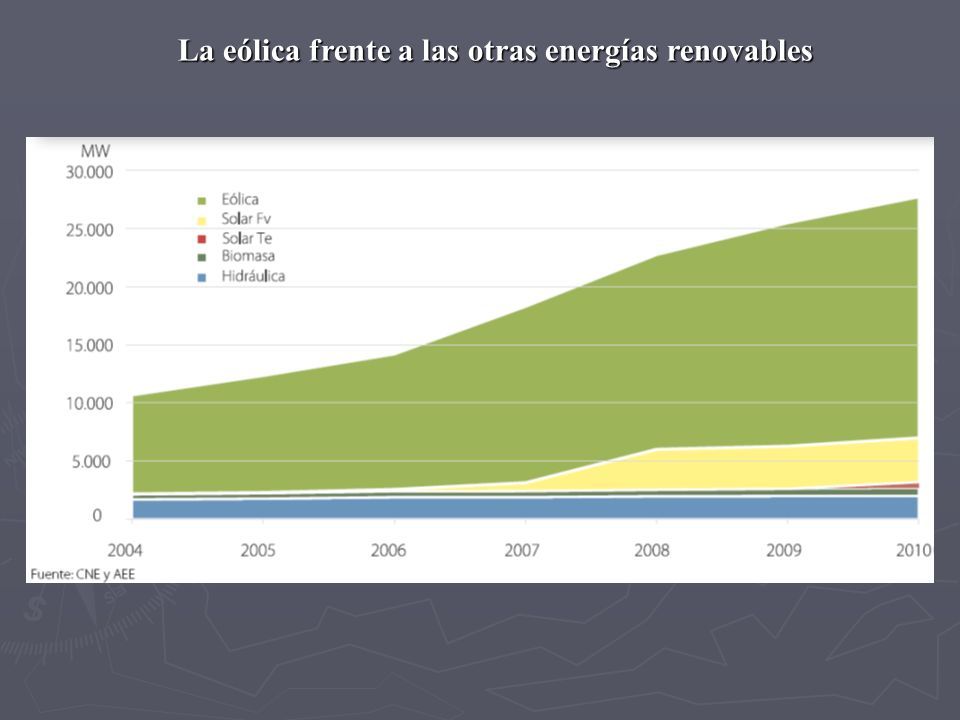 La eólica frente a las otras energías renovables

MW
30.000
25.000
20.000
15.000
10.000
5.000
0

Eólica
Solar Fv
Solar Te
Biomasa
Hidráulica

2004
2005
2006
2007
2008
2009
2010

Fuente: CNE y AEE